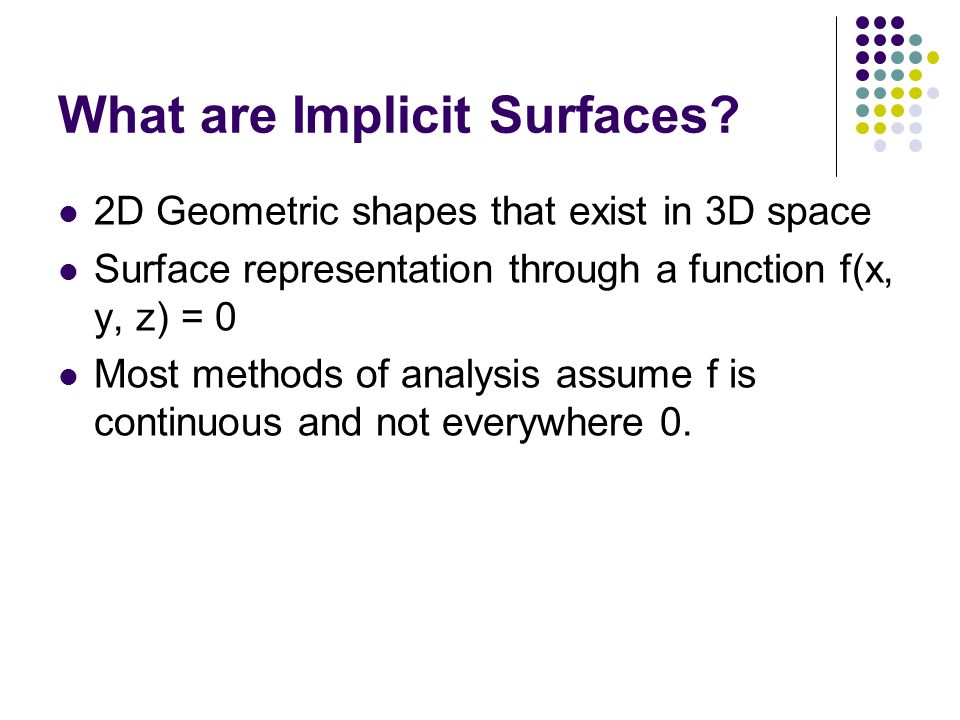 What are Implicit Surfaces?

- 2D Geometric shapes that exist in 3D space
- Surface representation through a function $f(x, y, z) = 0$
- Most methods of analysis assume f is continuous and not everywhere 0.